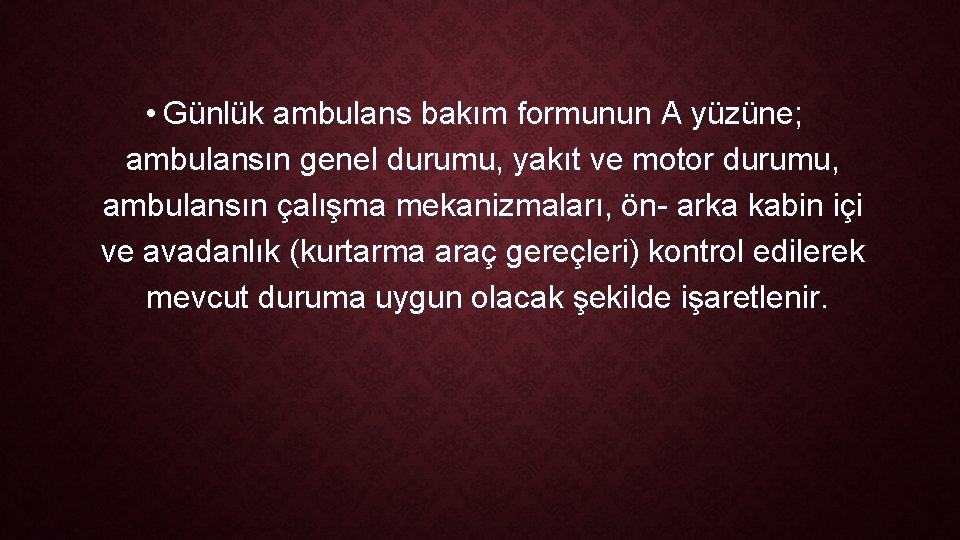 • Günlük ambulans bakım formunun A yüzüne; ambulansın genel durumu, yakıt ve motor durumu, ambulansın çalışma mekanizmaları, ön- arka kabin içi ve avadanlık (kurtarma araç gereçleri) kontrol edilerek mevcut duruma uygun olacak şekilde işaretlenir.